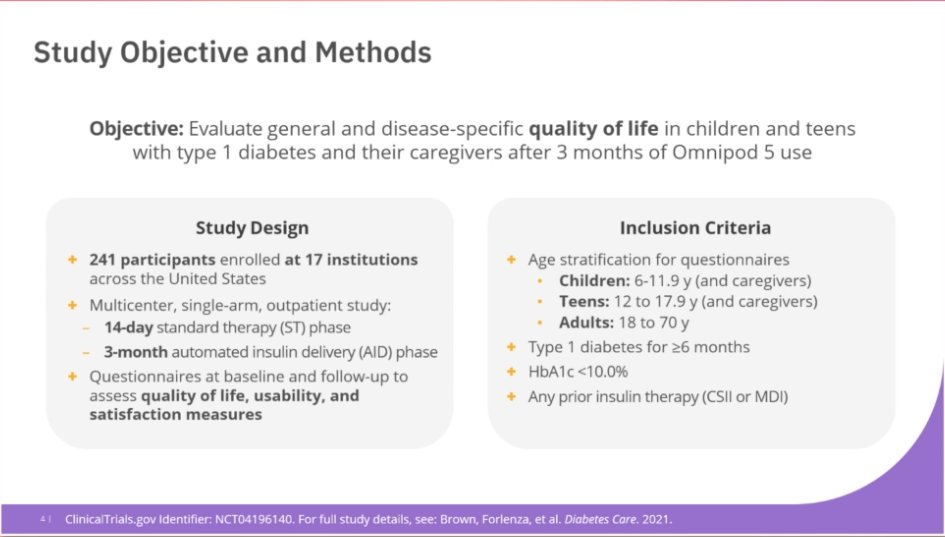 Study Objective and Methods

Objective: Evaluate general and disease-specific quality of life in children and teens with type 1 diabetes and their caregivers after 3 months of Omnipod 5 use

Study Design

+ 241 participants enrolled at 17 institutions across the United States
+ Multicenter, single-arm, outpatient study:
– 14-day standard therapy (ST) phase
– 3-month automated insulin delivery (AID) phase
+ Questionnaires at baseline and follow-up to assess quality of life, usability, and satisfaction measures

Inclusion Criteria

+ Age stratification for questionnaires
• Children: 6-11.9 y (and caregivers)
• Teens: 12 to 17.9 y (and caregivers)
• Adults: 18 to 70 y
+ Type 1 diabetes for ≥6 months
+ HbA1c <10.0%
+ Any prior insulin therapy (CSII or MDI)

4 | ClinicalTrials.gov Identifier: NCT04196140. For full study details, see: Brown, Forlenza, et al. Diabetes Care. 2021.